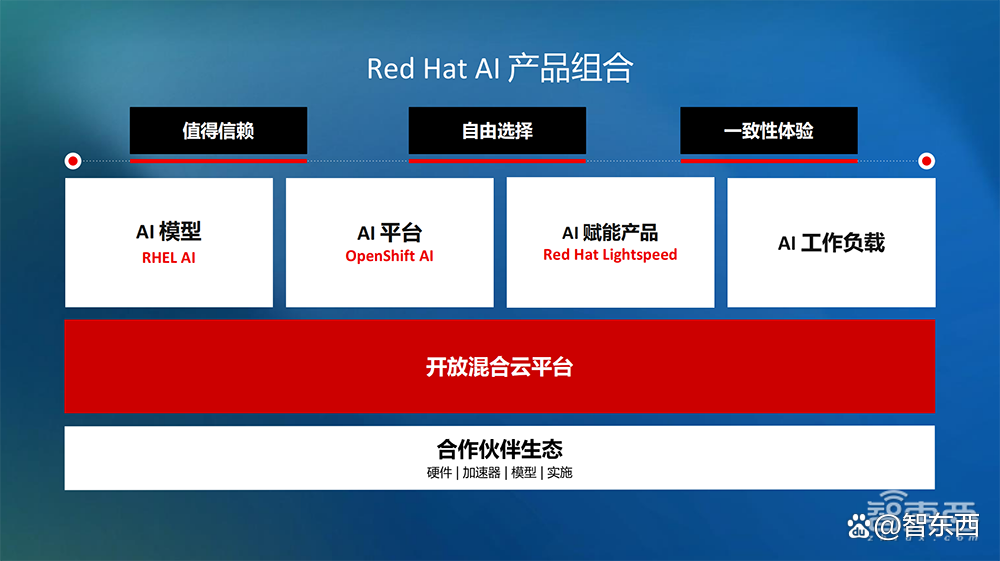 Red Hat AI 产品组合

值得信赖

自由选择

一致性体验

AI 模型
RHEL AI

AI 平台
OpenShift AI

AI 赋能产品
Red Hat Lightspeed

AI 工作负载

开放混合云平台

合作伙伴生态
硬件 | 加速器 | 模型 | 实施

@智东西